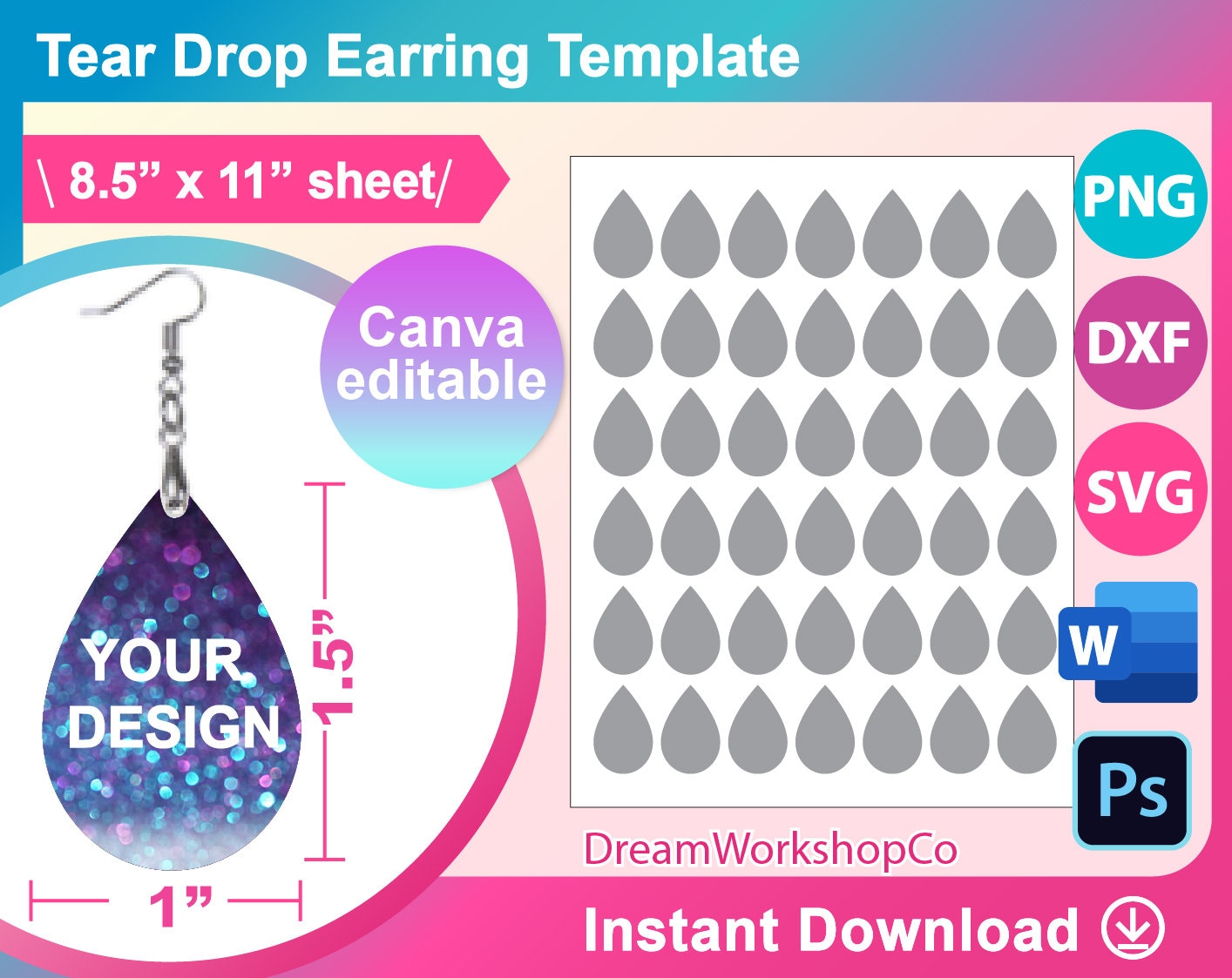 Tear Drop Earring Template

\ 8.5” x 11” sheet/

Canva editable

YOUR DESIGN

1.5”

1”

PNG

DXF

SVG

W

Ps

DreamWorkshopCo

Instant Download